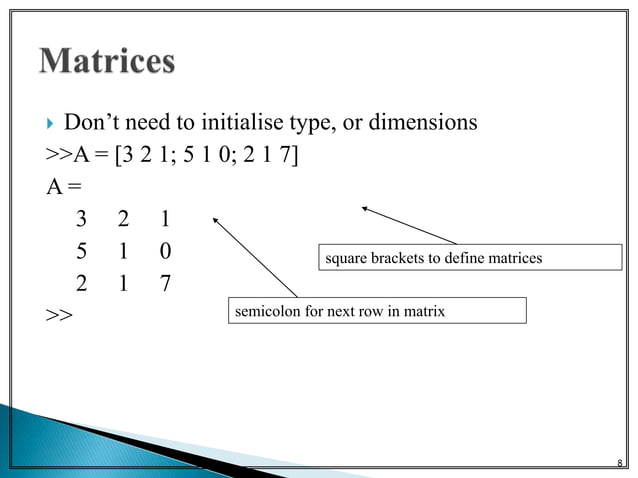 Matrices

Don’t need to initialise type, or dimensions

>>A = [3 2 1; 5 1 0; 2 1 7]

A =

3 2 1

5 1 0

2 1 7

>>

square brackets to define matrices

semicolon for next row in matrix

8